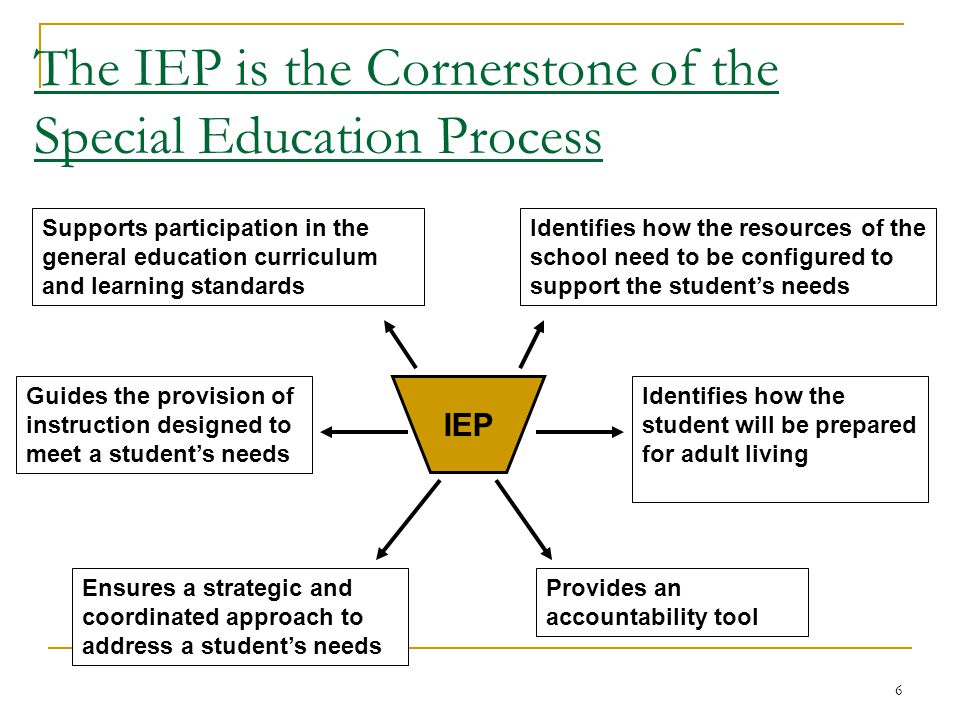 The IEP is the Cornerstone of the Special Education Process

Supports participation in the general education curriculum and learning standards

Identifies how the resources of the school need to be configured to support the student's needs

Guides the provision of instruction designed to meet a student's needs

IEP

Identifies how the student will be prepared for adult living

Ensures a strategic and coordinated approach to address a student's needs

Provides an accountability tool

6